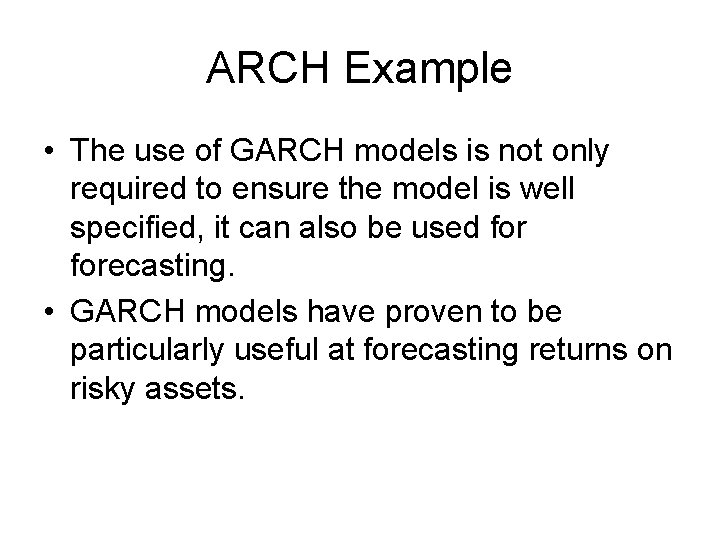 ARCH Example

• The use of GARCH models is not only required to ensure the model is well specified, it can also be used for forecasting.

• GARCH models have proven to be particularly useful at forecasting returns on risky assets.